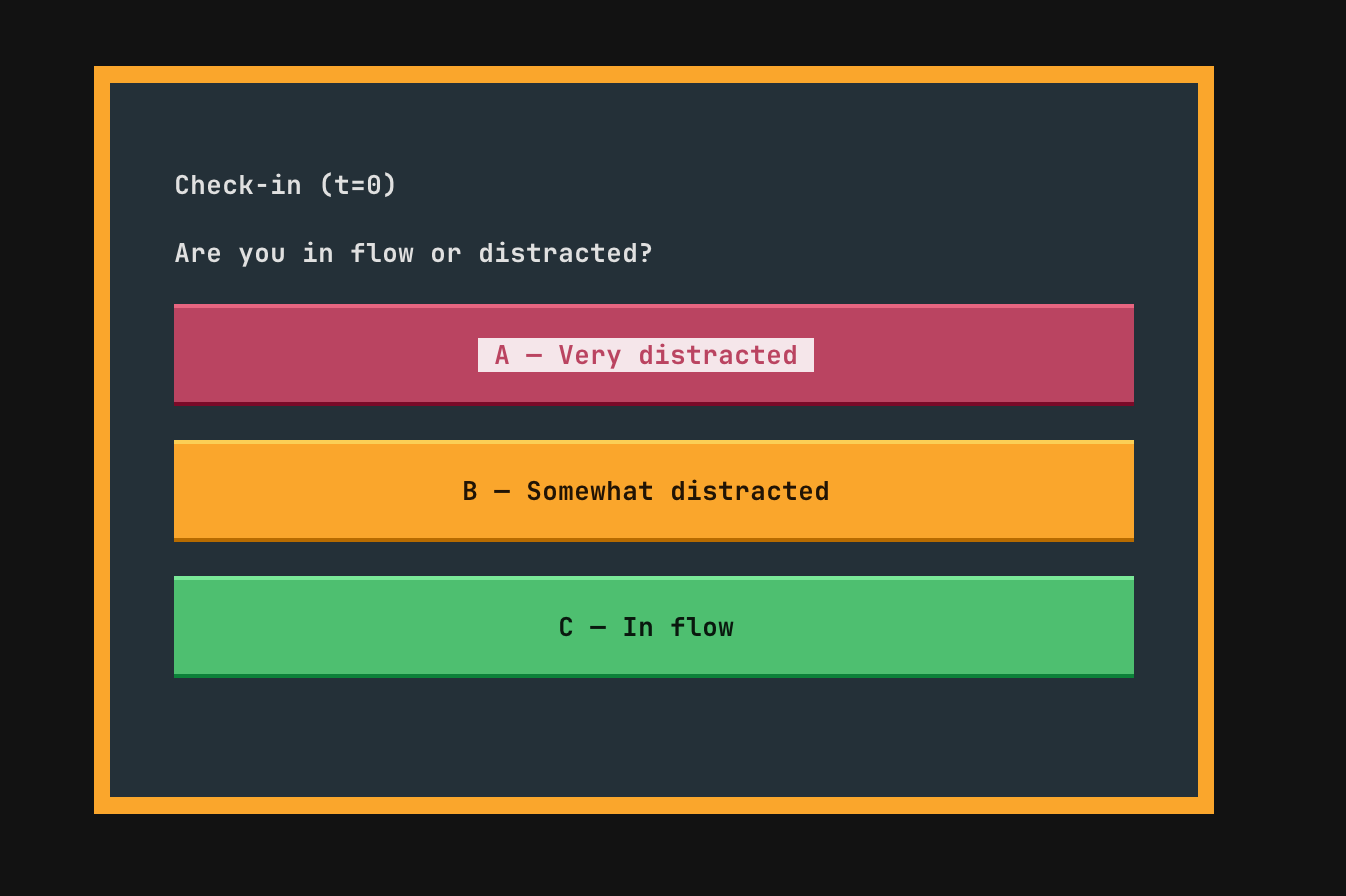 Check-in (t=0)

Are you in flow or distracted?

A — Very distracted

B — Somewhat distracted

C — In flow